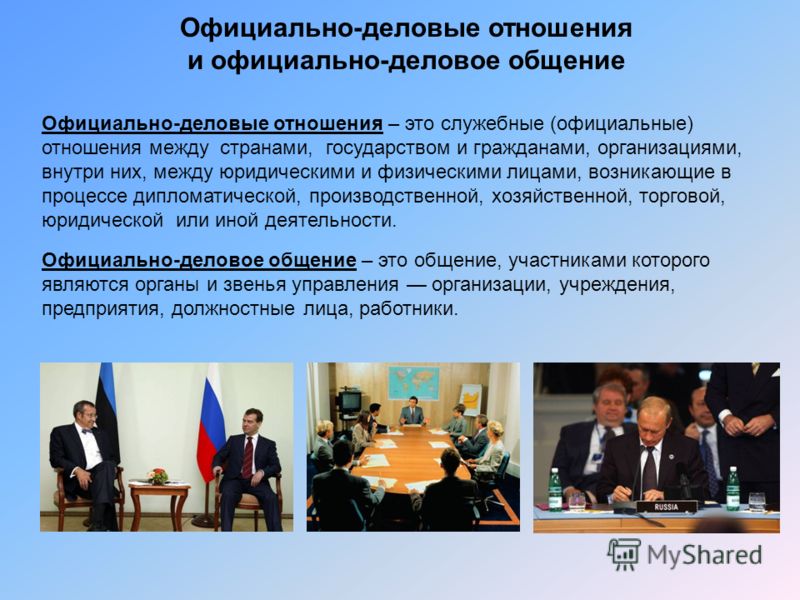 Официально-деловые отношения и официально-деловое общение

Официально-деловые отношения – это служебные (официальные) отношения между странами, государством и гражданами, организациями, внутри них, между юридическими и физическими лицами, возникающие в процессе дипломатической, производственной, хозяйственной, торговой, юридической или иной деятельности.

Официально-деловое общение – это общение, участниками которого являются органы и звенья управления — организации, учреждения, предприятия, должностные лица, работники.

RUSSIA

MyShared